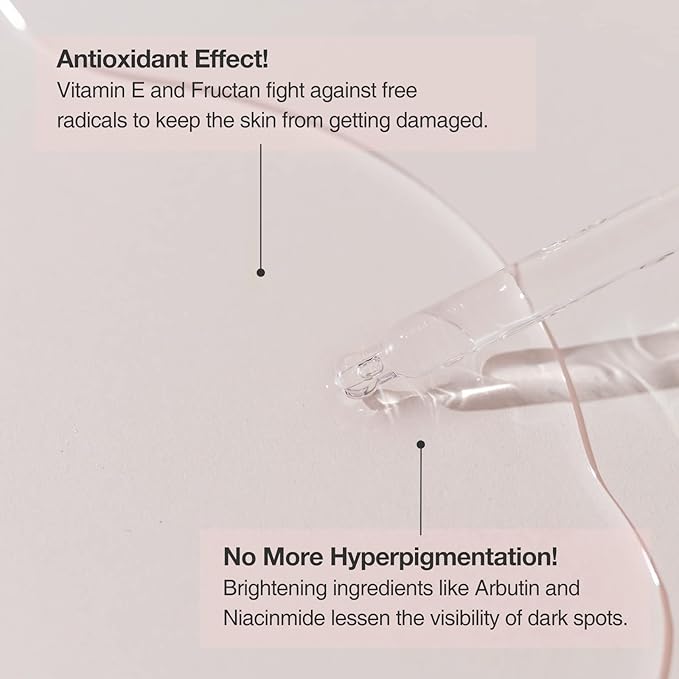 Antioxidant Effect!
Vitamin E and Fructan fight against free radicals to keep the skin from getting damaged.

No More Hyperpigmentation!
Brightening ingredients like Arbutin and Niacinmide lessen the visibility of dark spots.